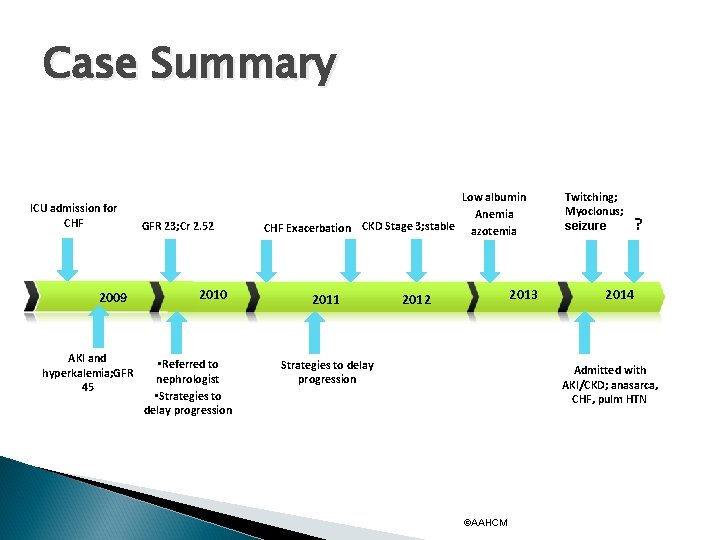 Case Summary

ICU admission for CHF

GFR 23;Cr 2.52

CHF Exacerbation

CKD Stage 3;stable

Low albumin
Anemia
azotemia

Twitching;
Myoclonus;
seizure

?

2009

2010

2011

2012

2013

2014

AKI and hyperkalemia;GFR 45

▪Referred to nephrologist
▪Strategies to delay progression

Strategies to delay progression

Admitted with AKI/CKD; anasarca, CHF, pulm HTN

©AAHCM